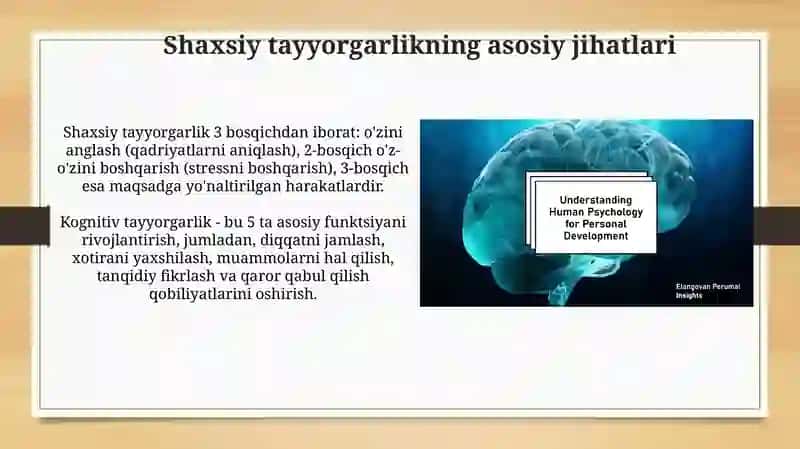 Shaxsiy tayyorgarlikning asosiy jihatlari

Shaxsiy tayyorgarlik 3 bosqichdan iborat: o'zini anglash (qadriyatlarni aniqlash), 2-bosqich o'z-o'zini boshqarish (stressni boshqarish), 3-bosqich esa maqsadga yo'naltirilgan harakatlardir.

Kognitiv tayyorgarlik - bu 5 ta asosiy funktsiyani rivojlantirish, jumladan, diqqatni jamlash, xotirani yaxshilash, muammolarni hal qilish, tanqidiy fikrlash va qaror qabul qilish qobiliyatlarini oshirish.

Understanding Human Psychology for Personal Development

Elangovan Perumal Insights